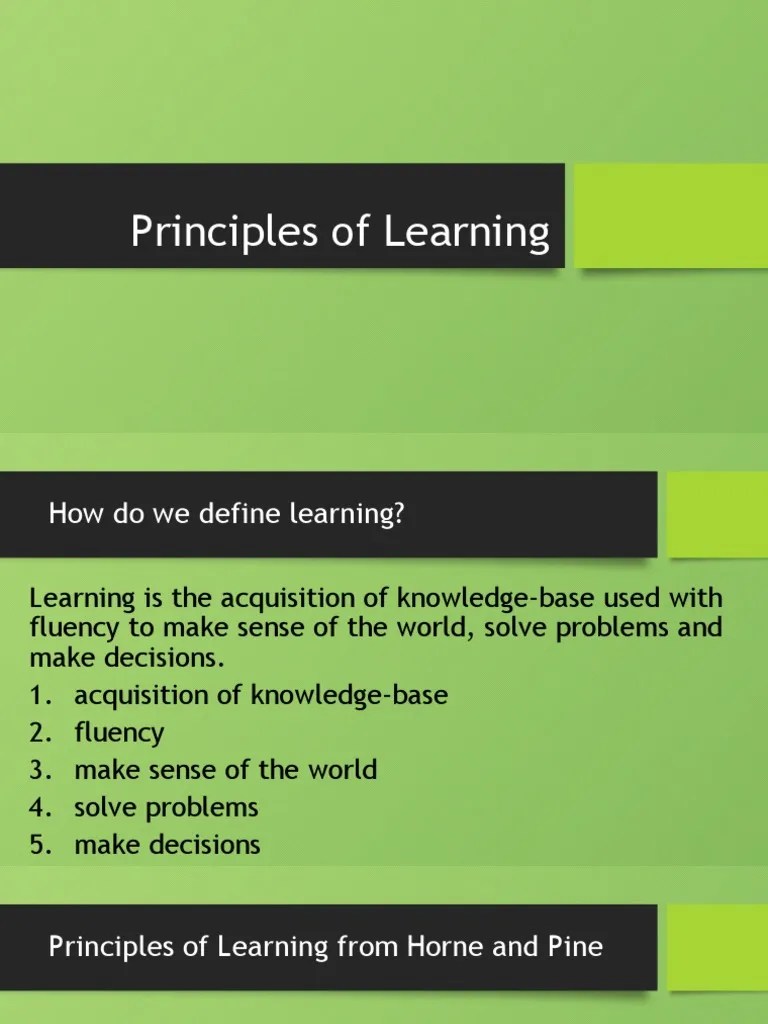 Principles of Learning

How do we define learning?

Learning is the acquisition of knowledge-base used with fluency to make sense of the world, solve problems and make decisions.

1. acquisition of knowledge-base
2. fluency
3. make sense of the world
4. solve problems
5. make decisions

Principles of Learning from Horne and Pine